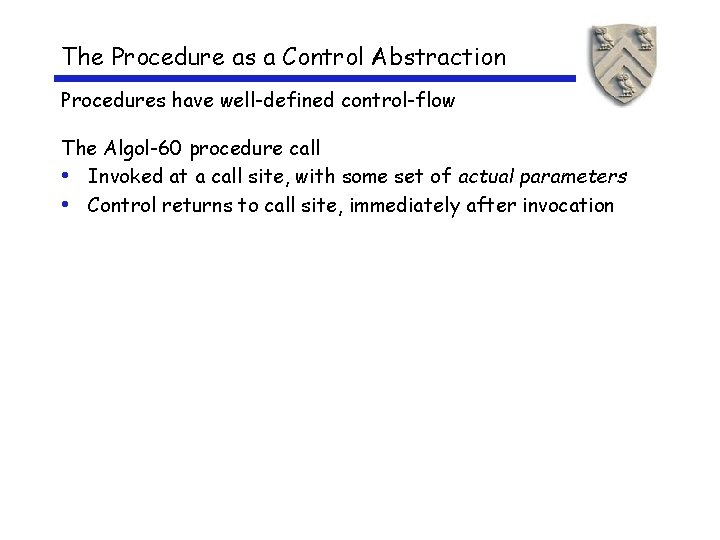 The Procedure as a Control Abstraction

Procedures have well-defined control-flow

The Algol-60 procedure call
• Invoked at a call site, with some set of actual parameters
• Control returns to call site, immediately after invocation